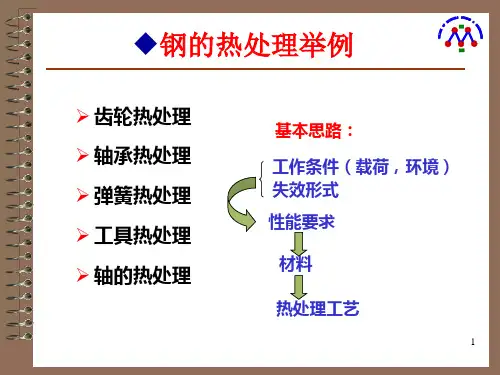 ◆钢的热处理举例

➢ 齿轮热处理

➢ 轴承热处理

➢ 弹簧热处理

➢ 工具热处理

➢ 轴的热处理

基本思路：

工作条件（载荷，环境）
失效形式

性能要求

材料

热处理工艺

1